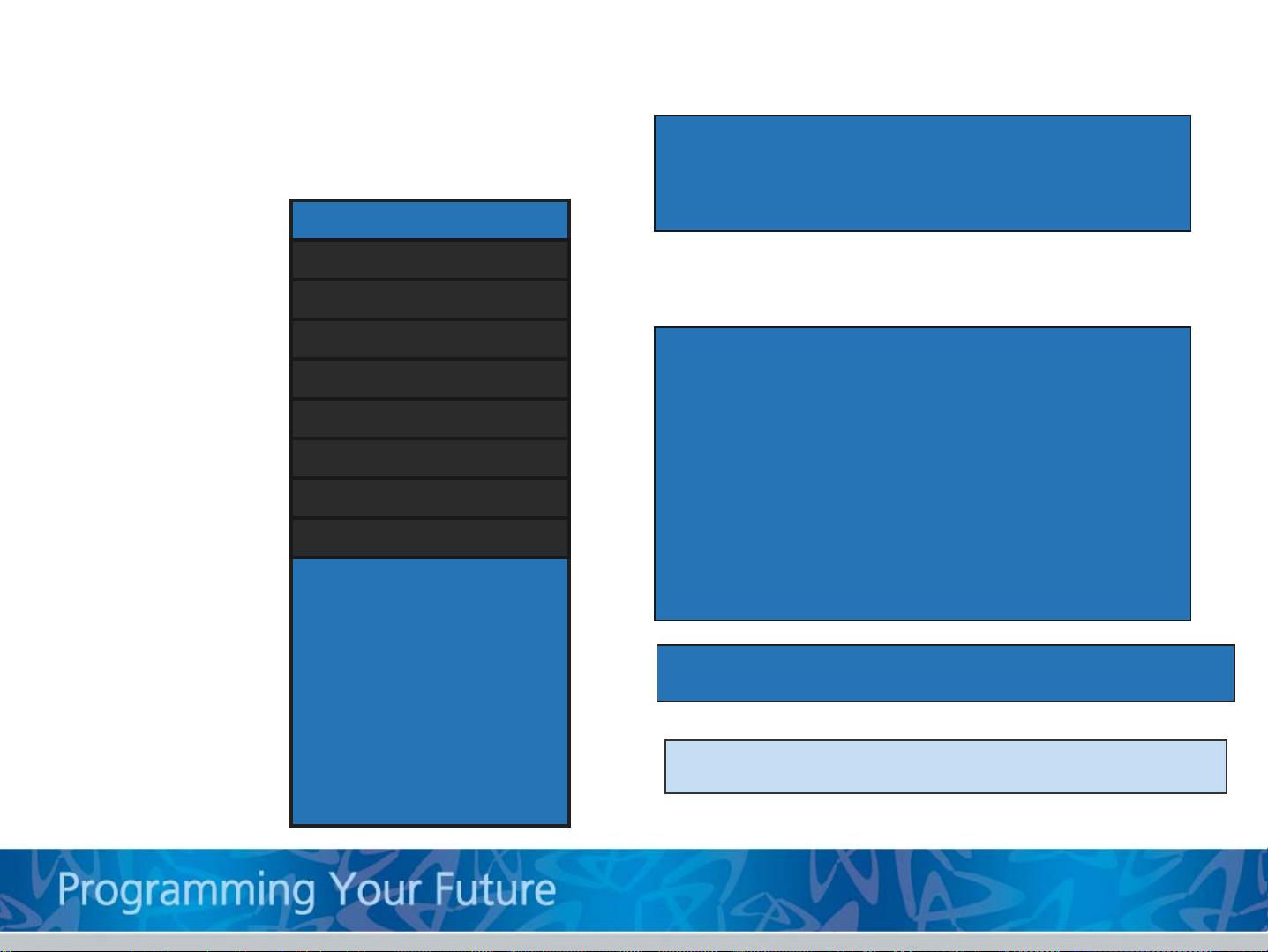 Programming Your Future